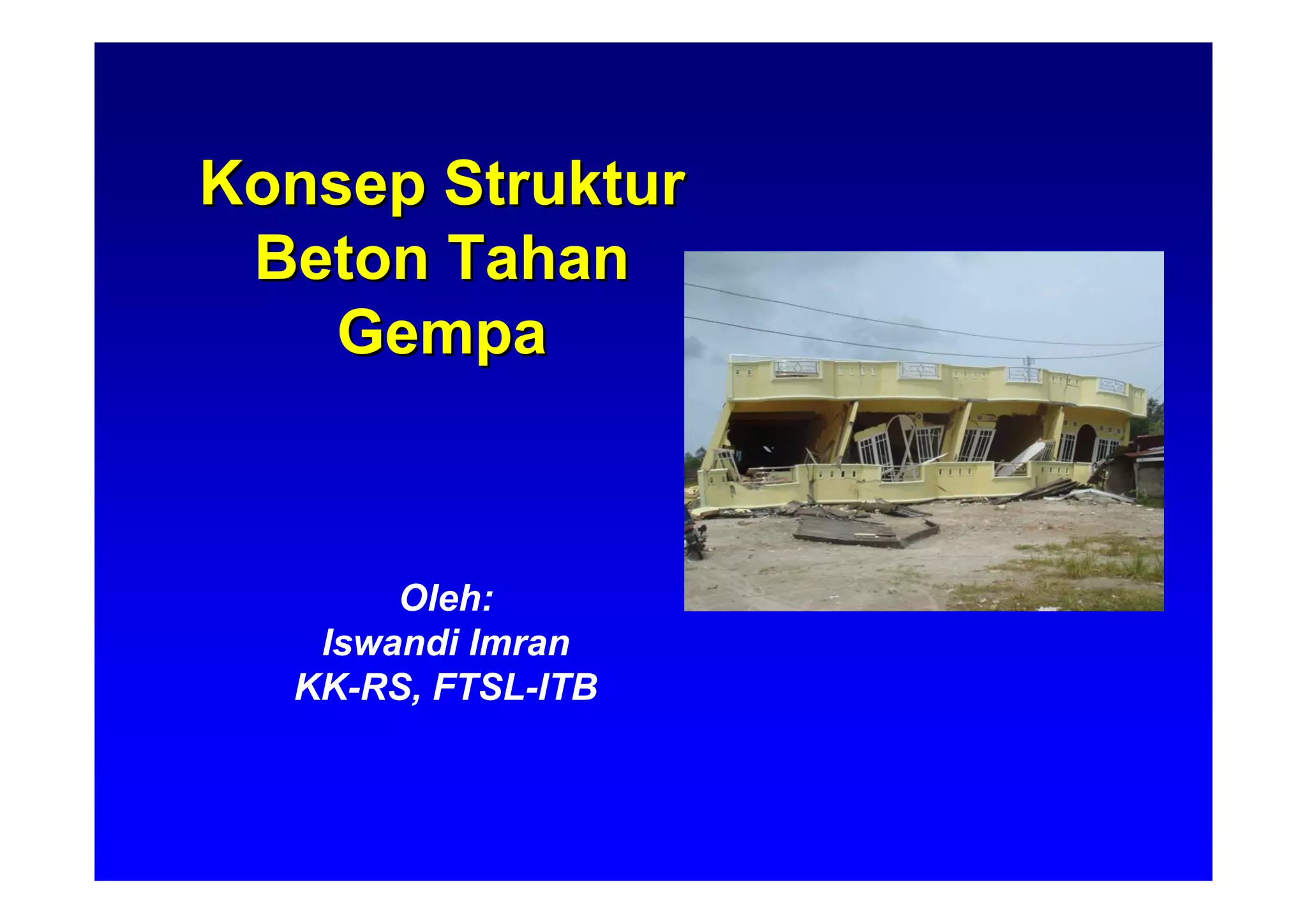 Konsep Struktur Beton Tahan Gempa

Oleh:
Iswandi Imran
KK-RS, FTSL-ITB